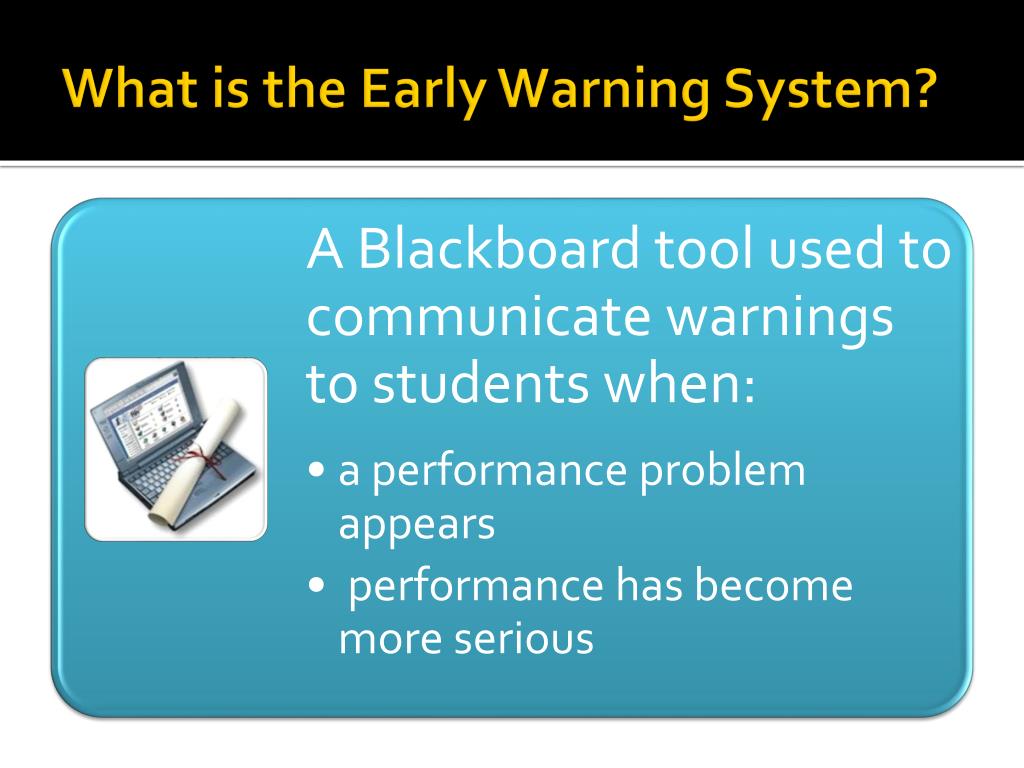 What is the Early Warning System?

A Blackboard tool used to communicate warnings to students when:

• a performance problem appears
• performance has become more serious